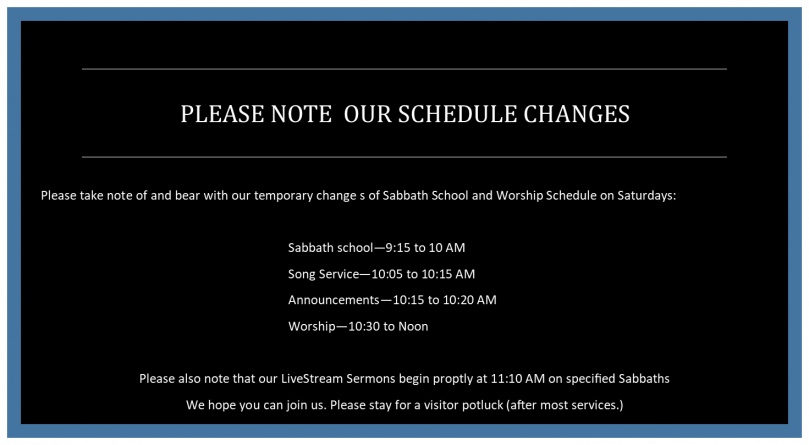 PLEASE NOTE  OUR SCHEDULE CHANGES

Please take note of and bear with our temporary change s of Sabbath School and Worship Schedule on Saturdays:

Sabbath school—9:15 to 10 AM

Song Service—10:05 to 10:15 AM

Announcements—10:15 to 10:20 AM

Worship—10:30 to Noon

Please also note that our LiveStream Sermons begin proptly at 11:10 AM on specified Sabbaths

We hope you can join us. Please stay for a visitor potluck (after most services.)